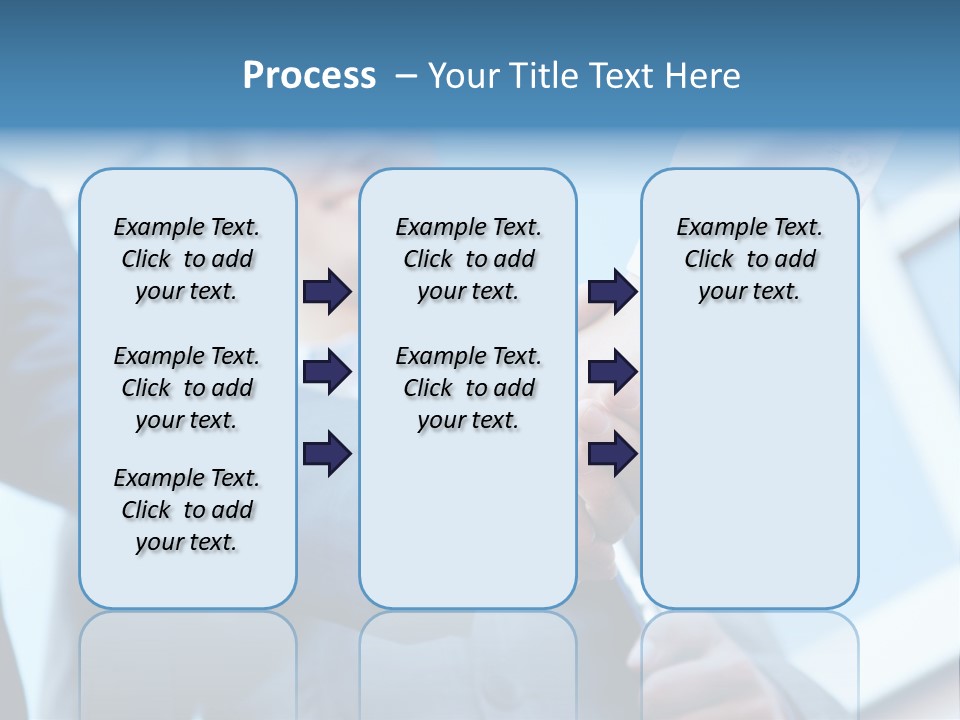 Process – Your Title Text Here

Example Text. Click to add your text.

Example Text. Click to add your text.

Example Text. Click to add your text.

Example Text. Click to add your text.

Example Text. Click to add your text.

Example Text. Click to add your text.